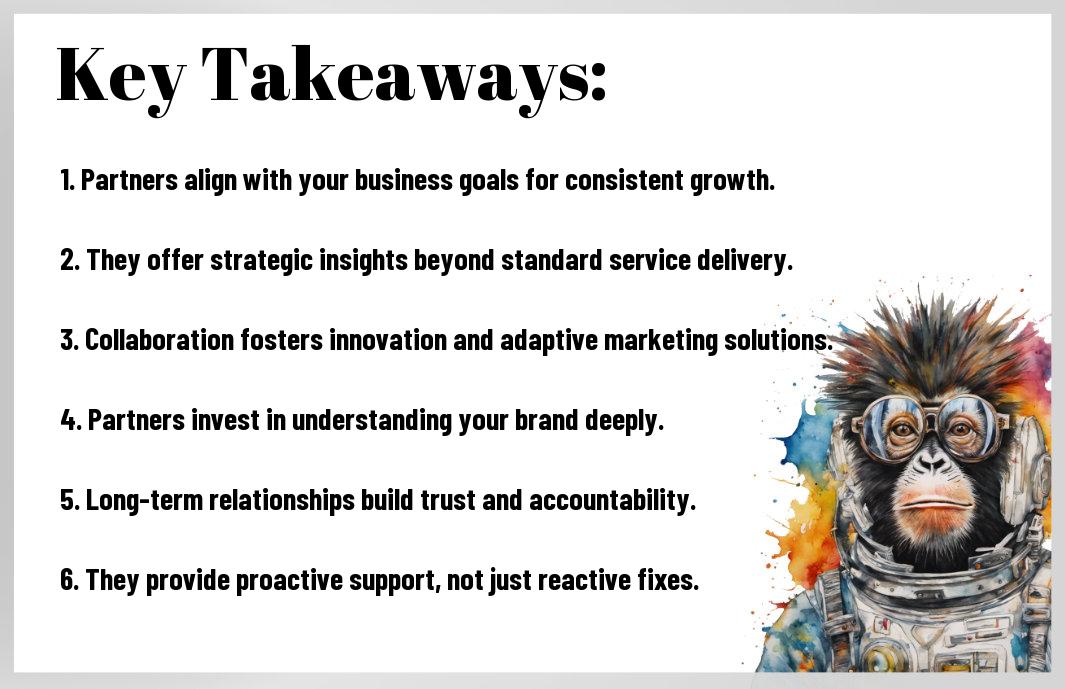 Key Takeaways:

1. Partners align with your business goals for consistent growth.

2. They offer strategic insights beyond standard service delivery.

3. Collaboration fosters innovation and adaptive marketing solutions.

4. Partners invest in understanding your brand deeply.

5. Long-term relationships build trust and accountability.

6. They provide proactive support, not just reactive fixes.